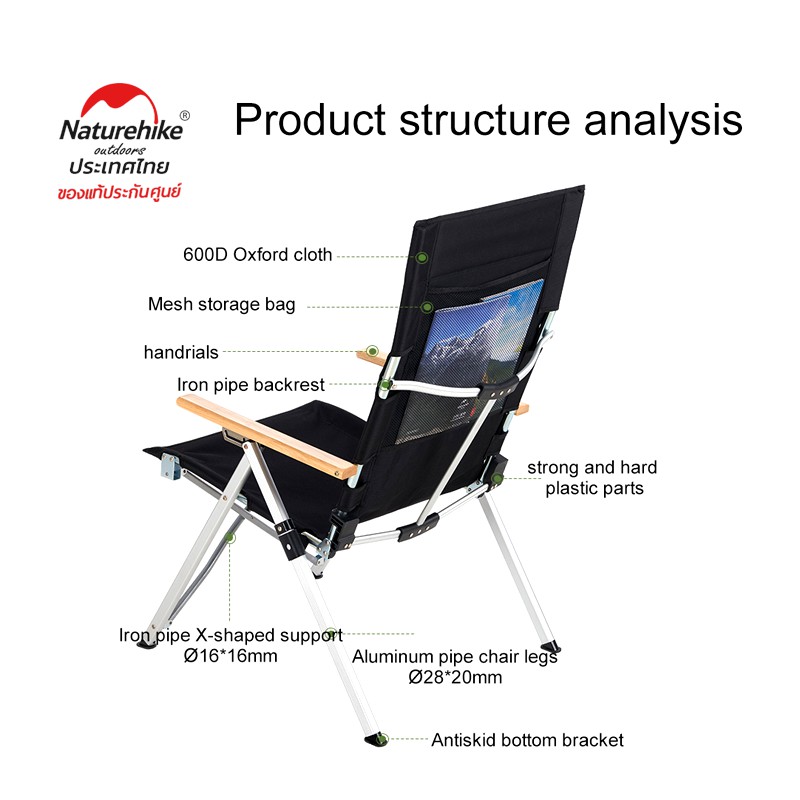 Naturehike®
outdoors
ประเทศไทย
ของแท้ประกันศูนย์

Product structure analysis

600D Oxford cloth

Mesh storage bag

handrials

Iron pipe backrest

strong and hard plastic parts

Iron pipe X-shaped support
Ø16*16mm

Aluminum pipe chair legs
Ø28*20mm

Antiskid bottom bracket